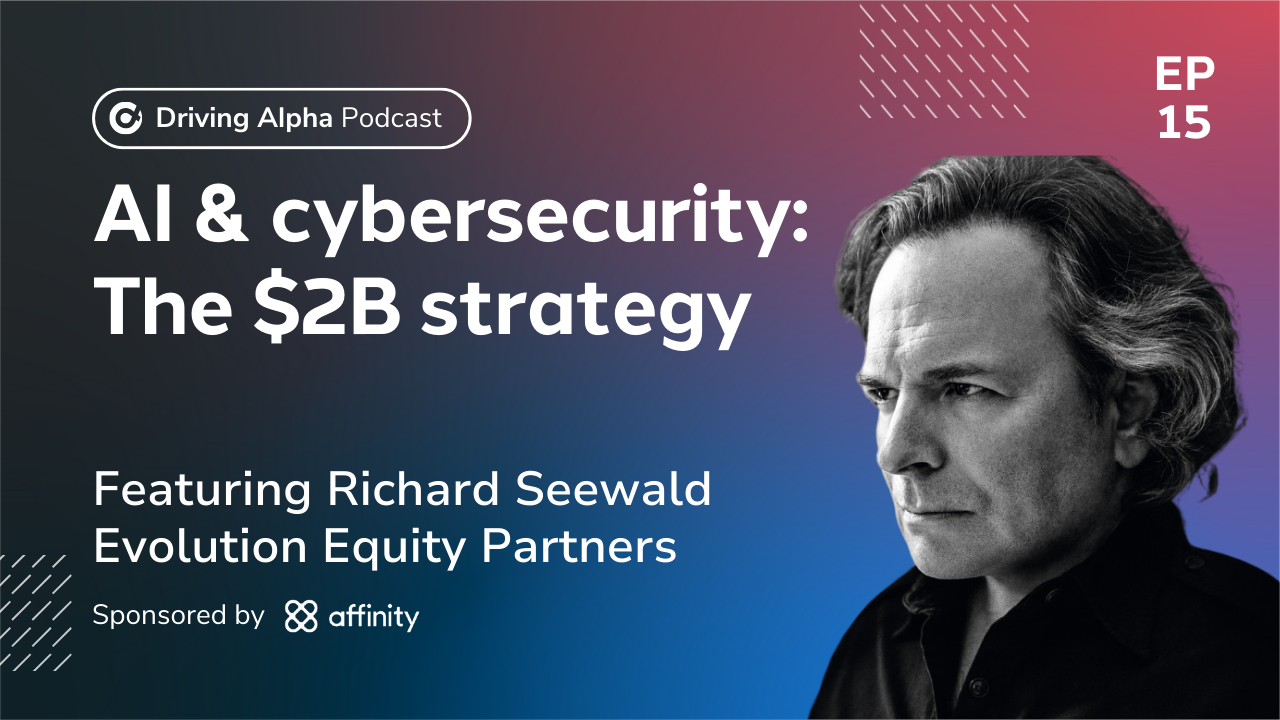 Driving Alpha Podcast

EP 15

AI & cybersecurity: The $2B strategy

Featuring Richard Seewald
Evolution Equity Partners

Sponsored by affinity